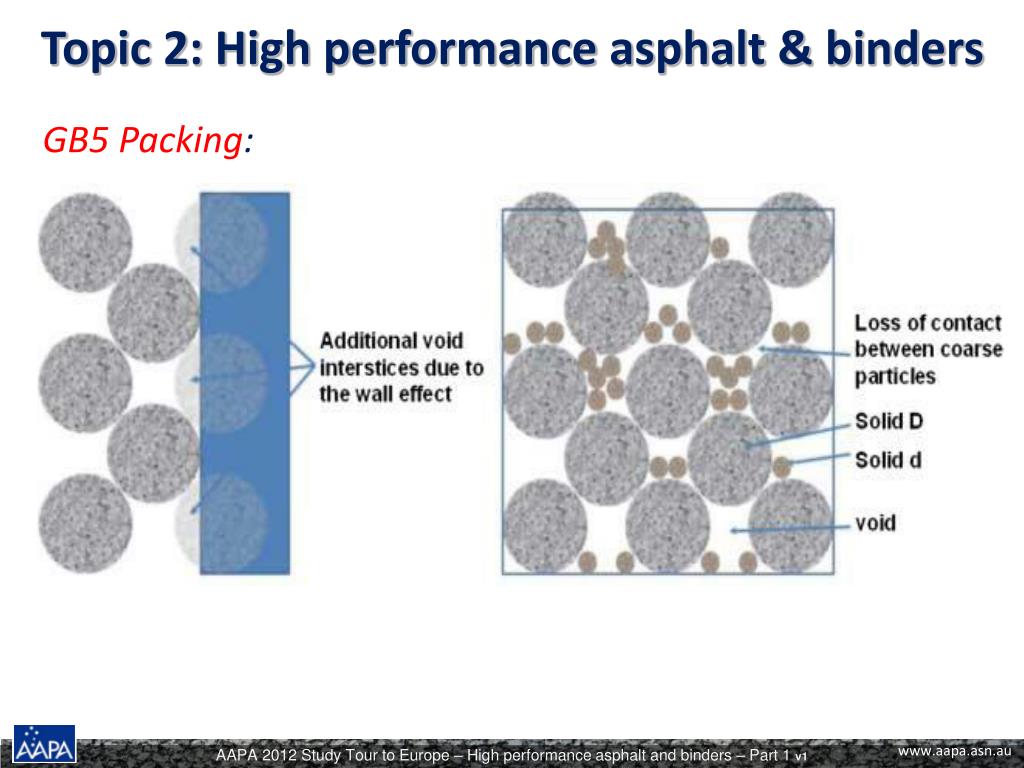 Topic 2: High performance asphalt & binders

GB5 Packing:

Additional void interstices due to the wall effect

Loss of contact between coarse particles

Solid D

Solid d

void

AAPA

AAPA 2012 Study Tour to Europe – High performance asphalt and binders – Part 1 v1

www.aapa.asn.au